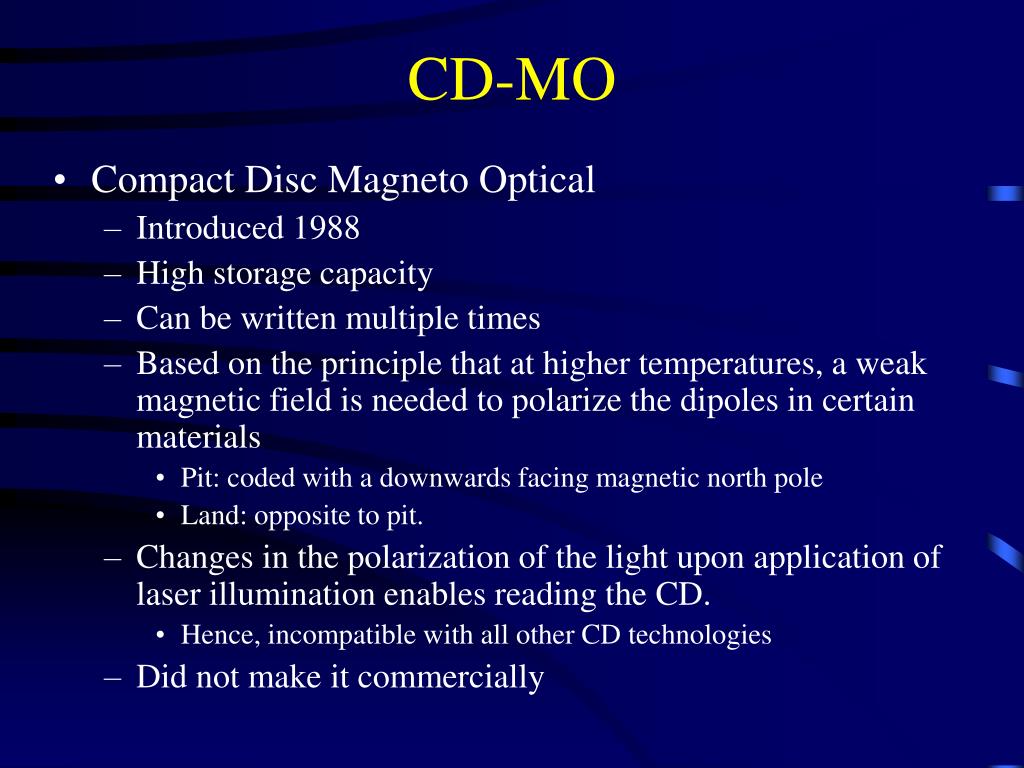 CD-MO

• Compact Disc Magneto Optical
– Introduced 1988
– High storage capacity
– Can be written multiple times
– Based on the principle that at higher temperatures, a weak magnetic field is needed to polarize the dipoles in certain materials
• Pit: coded with a downwards facing magnetic north pole
• Land: opposite to pit.
– Changes in the polarization of the light upon application of laser illumination enables reading the CD.
• Hence, incompatible with all other CD technologies
– Did not make it commercially